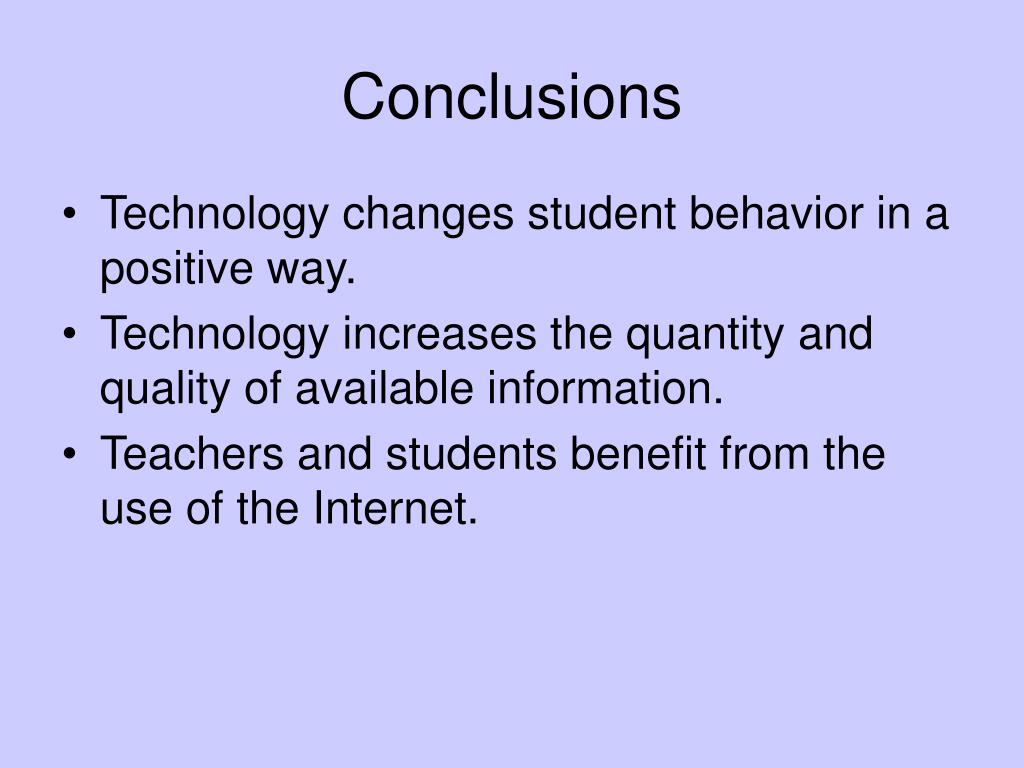 Conclusions

• Technology changes student behavior in a positive way.
• Technology increases the quantity and quality of available information.
• Teachers and students benefit from the use of the Internet.